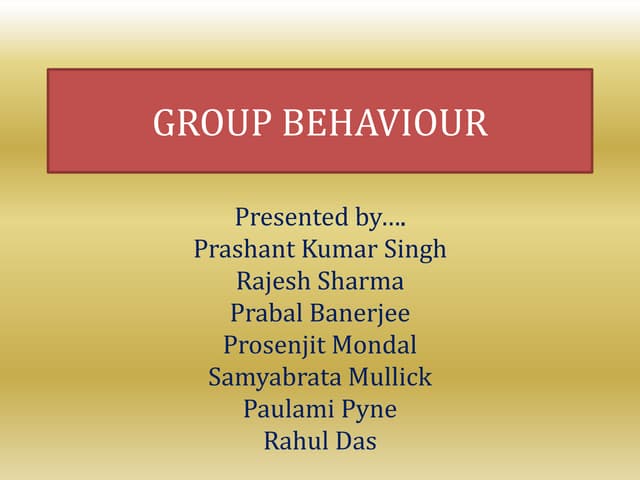 GROUP BEHAVIOUR

Presented by….
Prashant Kumar Singh
Rajesh Sharma
Prabal Banerjee
Prosenjit Mondal
Samyabrata Mullick
Paulami Pyne
Rahul Das